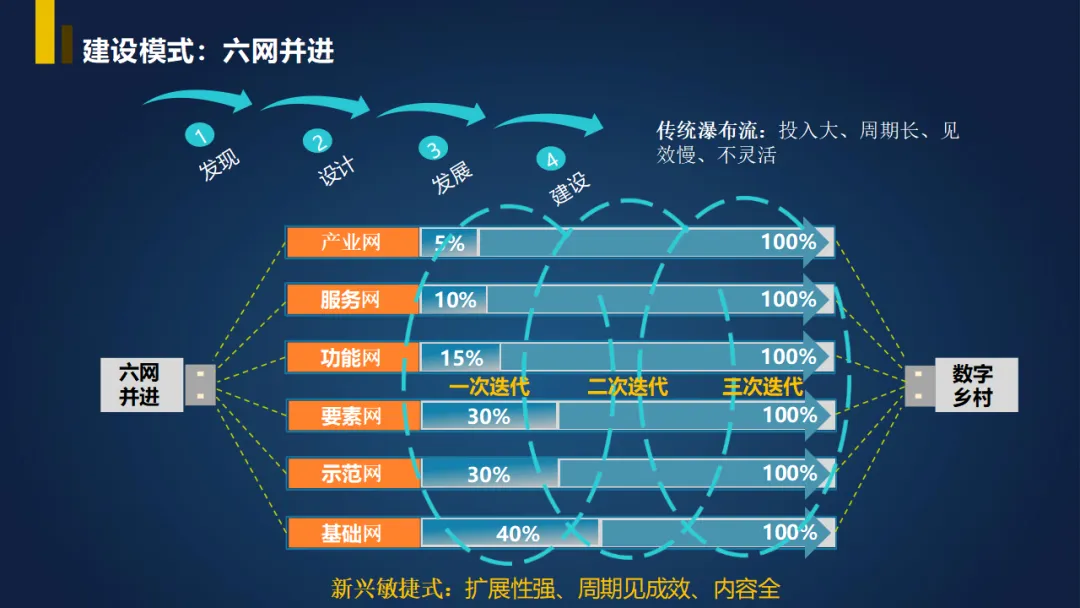 建设模式：六网并进

1 发现
2 设计
3 发展
4 建设

传统瀑布流：投入大、周期长、见效慢、不灵活

六网并进

产业网 5% 100%
服务网 10% 100%
功能网 15% 100%
一次迭代 二次迭代 三次迭代
要素网 30% 100%
示范网 30% 100%
基础网 40% 100%

数字乡村

新兴敏捷式：扩展性强、周期见成效、内容全